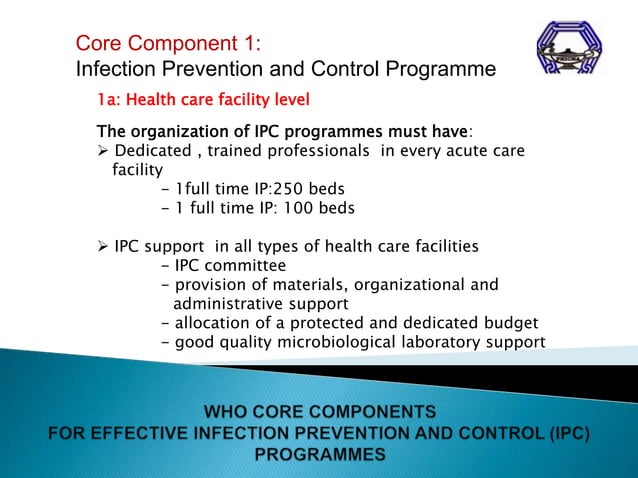 Core Component 1:
Infection Prevention and Control Programme

1a: Health care facility level

The organization of IPC programmes must have:
➢ Dedicated , trained professionals in every acute care facility
- 1full time IP:250 beds
- 1 full time IP: 100 beds

➢ IPC support in all types of health care facilities
- IPC committee
- provision of materials, organizational and administrative support
- allocation of a protected and dedicated budget
- good quality microbiological laboratory support

WHO CORE COMPONENTS
FOR EFFECTIVE INFECTION PREVENTION AND CONTROL (IPC)
PROGRAMMES